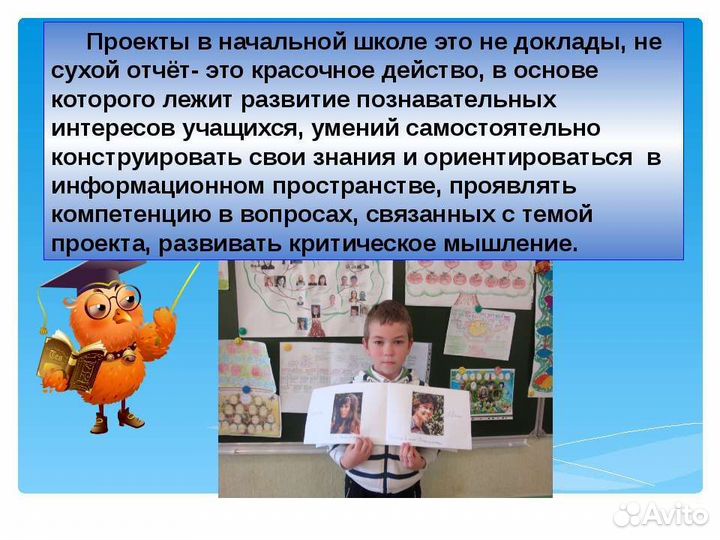 Проекты в начальной школе это не доклады, не сухой отчёт- это красочное действо, в основе которого лежит развитие познавательных интересов учащихся, умений самостоятельно конструировать свои знания и ориентироваться в информационном пространстве, проявлять компетенцию в вопросах, связанных с темой проекта, развивать критическое мышление.

Avito